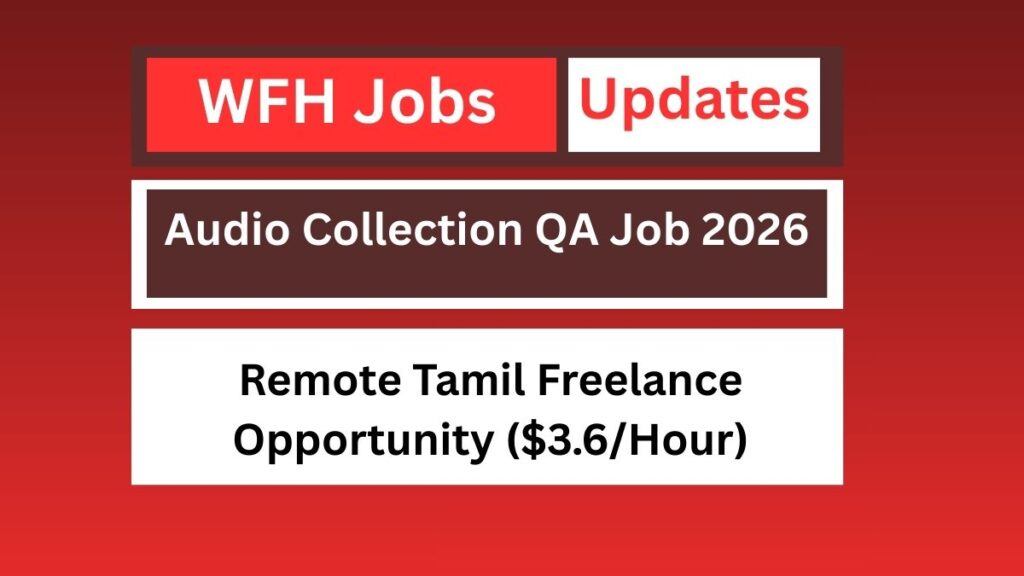 WFH Jobs Updates

Audio Collection QA Job 2026

Remote Tamil Freelance Opportunity (\$3.6/Hour)